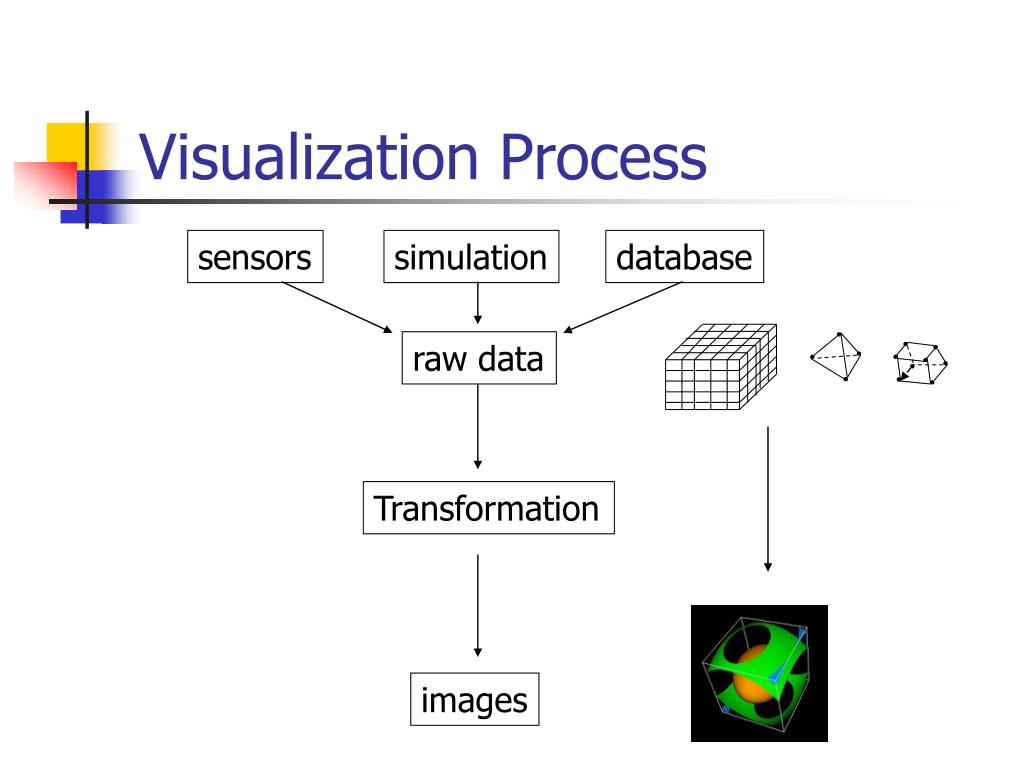 Visualization Process

sensors

simulation

database

raw data

Transformation

images